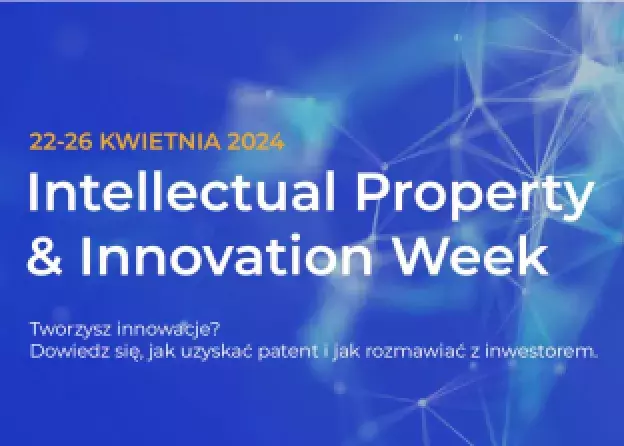 22-26 KWIETNIA 2024
Intellectual Property & Innovation Week

Tworzysz innowacje?
Dowiedz się, jak uzyskać patent i jak rozmawiać z inwestorem.